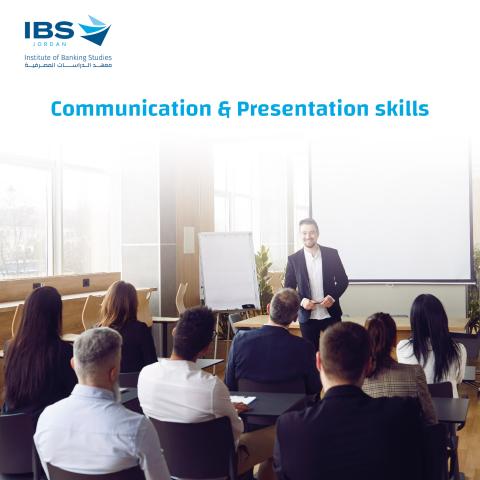 IBS
JORDAN
Institute of Banking Studies
معهد الدراسات المصرفية

Communication & Presentation skills